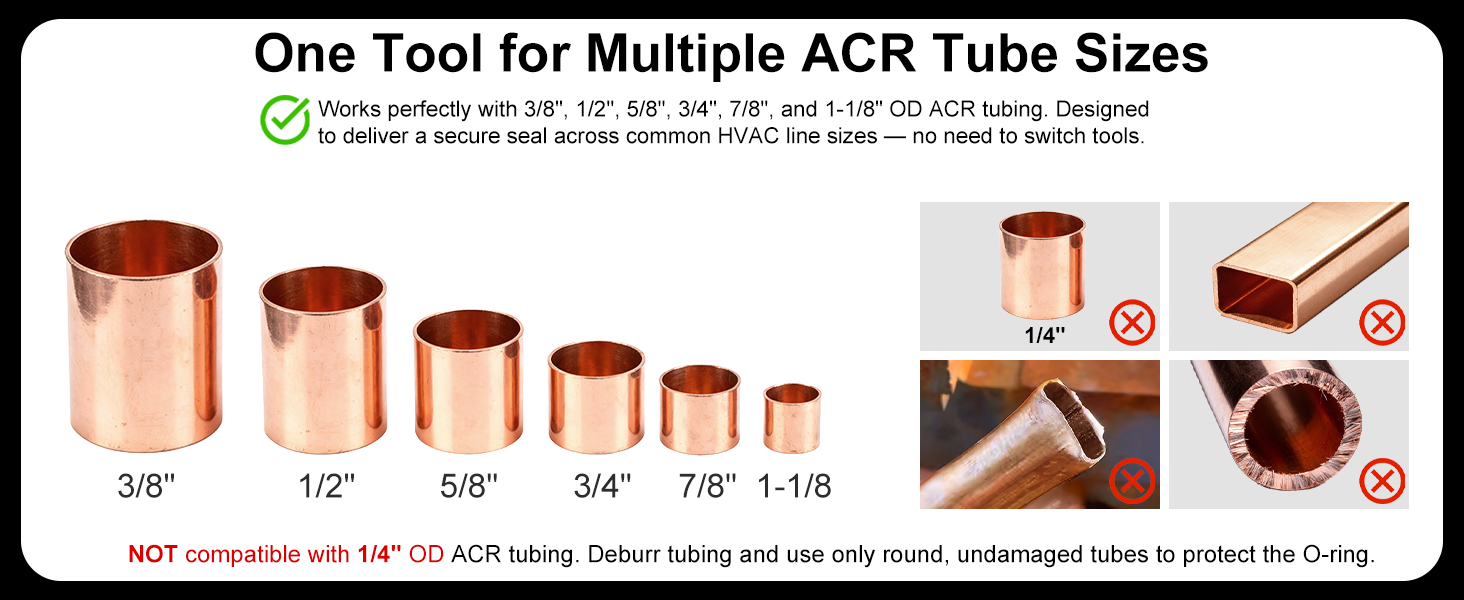 One Tool for Multiple ACR Tube Sizes

Works perfectly with 3/8", 1/2", 5/8", 3/4", 7/8", and 1-1/8" OD ACR tubing. Designed to deliver a secure seal across common HVAC line sizes — no need to switch tools.

3/8" 1/2" 5/8" 3/4" 7/8" 1-1/8

1/4"

NOT compatible with 1/4" OD ACR tubing. Deburr tubing and use only round, undamaged tubes to protect the O-ring.